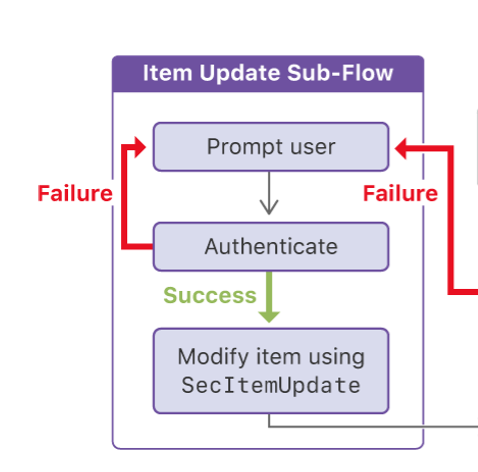 Item Update Sub-Flow

Prompt user

Failure

Failure

Authenticate

Success

Modify item using SecItemUpdate